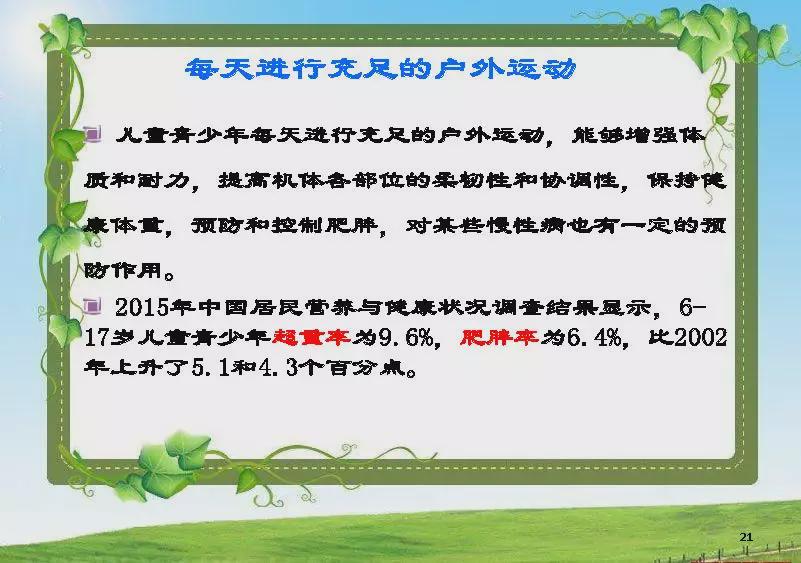 每天进行充足的户外运动

儿童青少年每天进行充足的户外运动，能够增强体质和耐力，提高机体各部位的柔韧性和协调性，保持健康体重，预防和控制肥胖，对某些慢性病也有一定的预防作用。

2015年中国居民营养与健康状况调查结果显示，6-17岁儿童青少年超重率为9.6%，肥胖率为6.4%，比2002年上升了5.1和4.3个百分点。

21